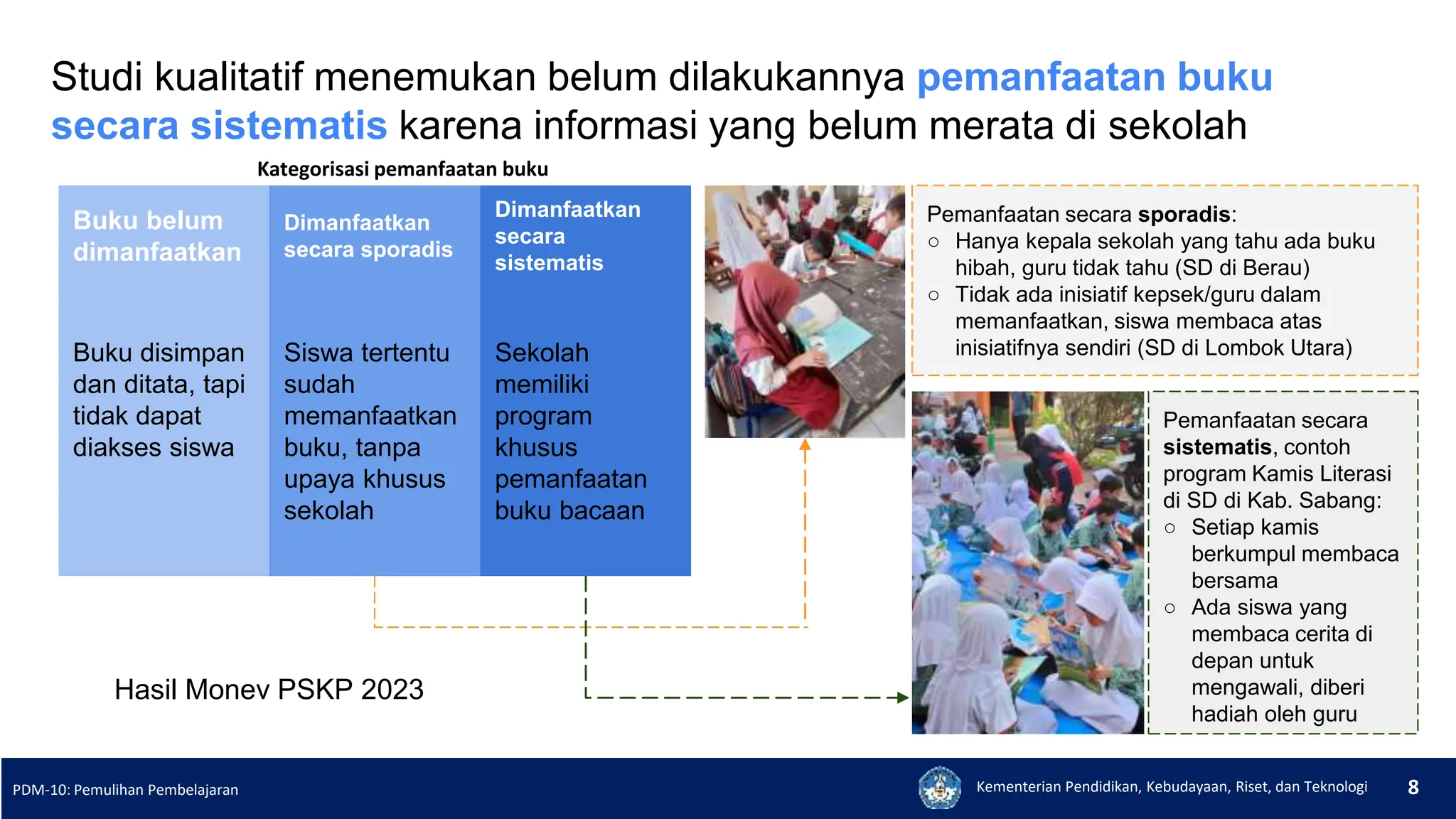 Studi kualitatif menemukan belum dilakukannya pemanfaatan buku secara sistematis karena informasi yang belum merata di sekolah

Kategorisasi pemanfaatan buku

| Buku belum dimanfaatkan | Dimanfaatkan secara sporadis | Dimanfaatkan secara sistematis |
|---|---|---|
| Buku disimpan dan ditata, tapi tidak dapat diakses siswa | Siswa tertentu sudah memanfaatkan buku, tanpa upaya khusus sekolah | Sekolah memiliki program khusus pemanfaatan buku bacaan |

Pemanfaatan secara sporadis:
○ Hanya kepala sekolah yang tahu ada buku hibah, guru tidak tahu (SD di Berau)
○ Tidak ada inisiatif kepsek/guru dalam memanfaatkan, siswa membaca atas inisiatifnya sendiri (SD di Lombok Utara)

Pemanfaatan secara sistematis, contoh program Kamis Literasi di SD di Kab. Sabang:
○ Setiap kamis berkumpul membaca bersama
○ Ada siswa yang membaca cerita di depan untuk mengawali, diberi hadiah oleh guru

Hasil Monev PSKP 2023

PDM-10: Pemulihan Pembelajaran
Kementerian Pendidikan, Kebudayaan, Riset, dan Teknologi
8